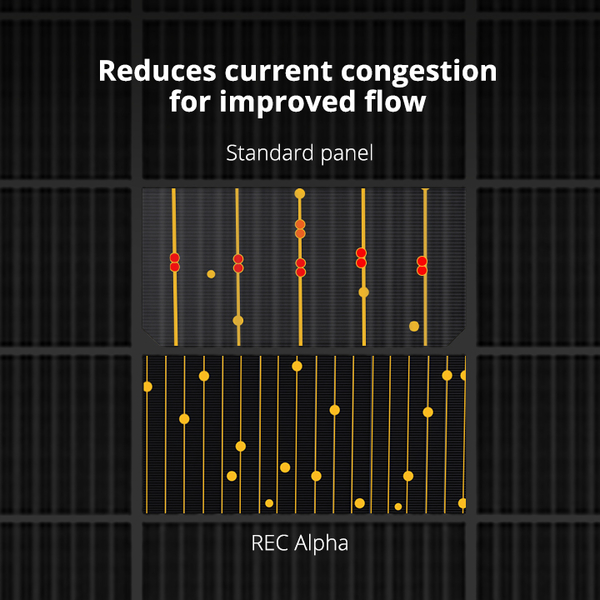 Reduces current congestion for improved flow

Standard panel

REC Alpha